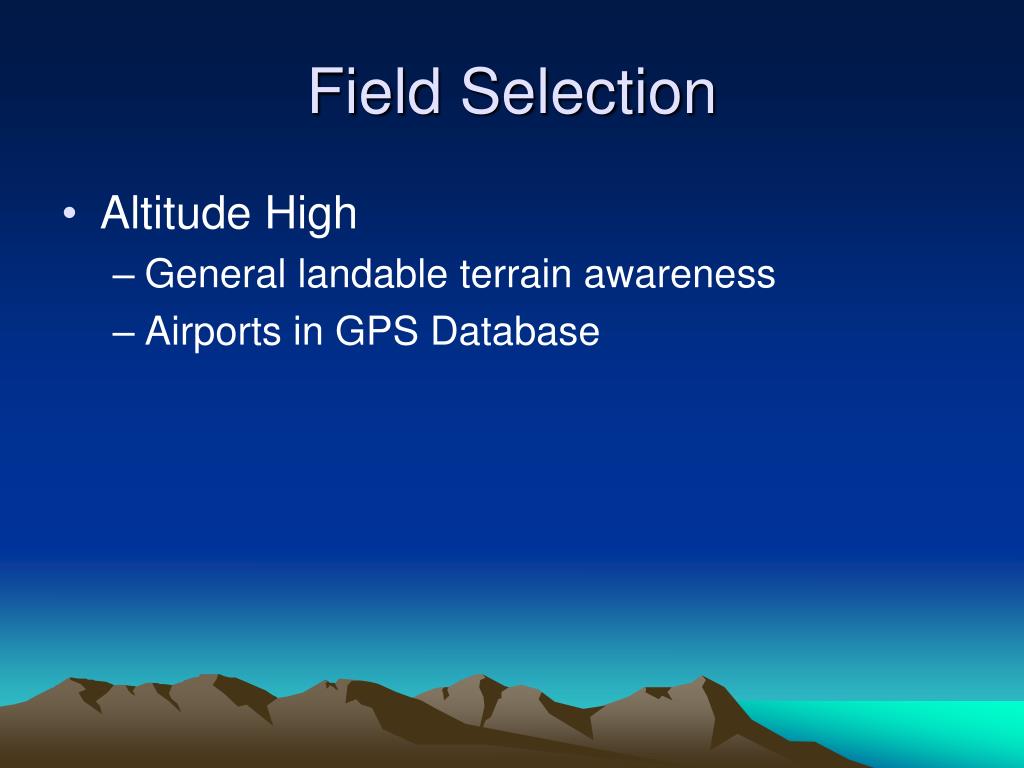 Field Selection

• Altitude High
– General landable terrain awareness
– Airports in GPS Database